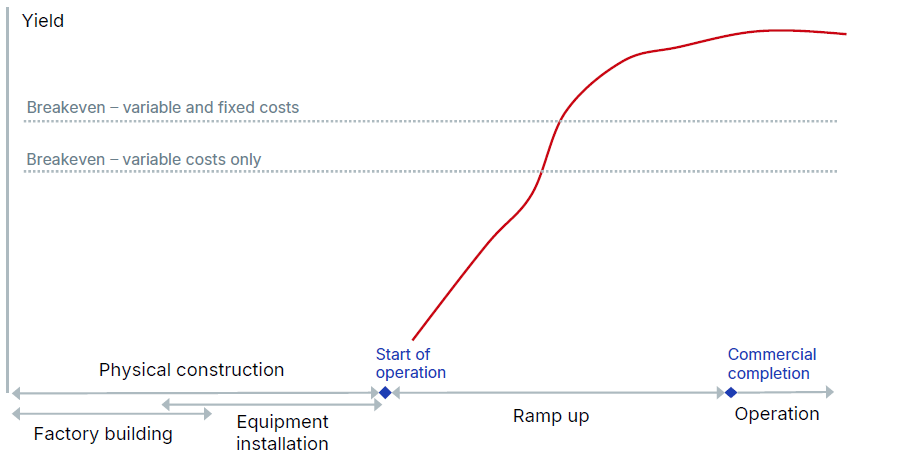 Yield

Breakeven – variable and fixed costs

Breakeven – variable costs only

Physical construction

Start of operation

Commercial completion

Factory building

Equipment installation

Ramp up

Operation